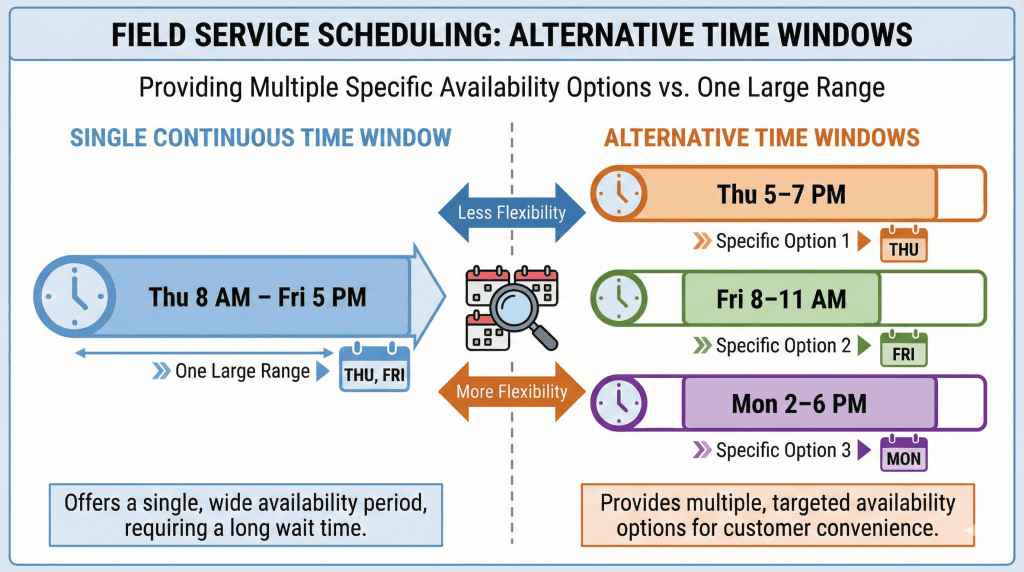 FIELD SERVICE SCHEDULING: ALTERNATIVE TIME WINDOWS

Providing Multiple Specific Availability Options vs. One Large Range

SINGLE CONTINUOUS TIME WINDOW

Thu 8 AM – Fri 5 PM

One Large Range

THU, FRI

Offers a single, wide availability period, requiring a long wait time.

Less Flexibility

More Flexibility

ALTERNATIVE TIME WINDOWS

Thu 5–7 PM

Specific Option 1

THU

Fri 8–11 AM

Specific Option 2

FRI

Mon 2–6 PM

Specific Option 3

MON

Provides multiple, targeted availability options for customer convenience.